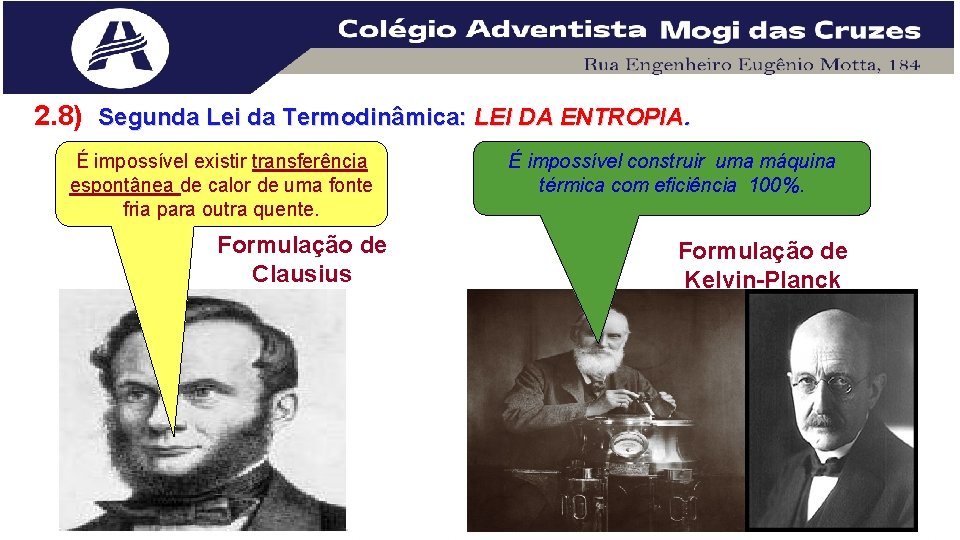 Colégio Adventista Mogi das Cruzes

Rua Engenheiro Eugênio Motta, 184

2.8) Segunda Lei da Termodinâmica: LEI DA ENTROPIA.

É impossível existir transferência espontânea de calor de uma fonte fria para outra quente.

Formulação de Clausius

É impossível construir uma máquina térmica com eficiência 100%.

Formulação de Kelvin-Planck